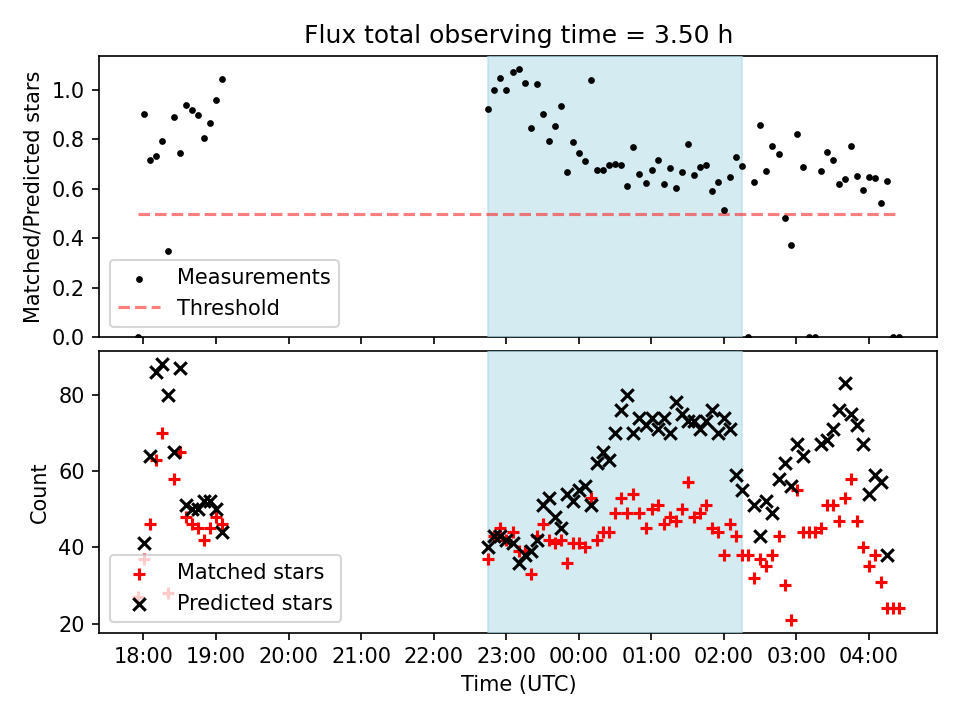 Flux total observing time = 3.50 h

Matched/Predicted stars

1.0
0.8
0.6
0.4
0.2
0.0

Measurements
Threshold

Count

80
60
40
20

Matched stars
Predicted stars

18:00
19:00
20:00
21:00
22:00
23:00
00:00
01:00
02:00
03:00
04:00

Time (UTC)